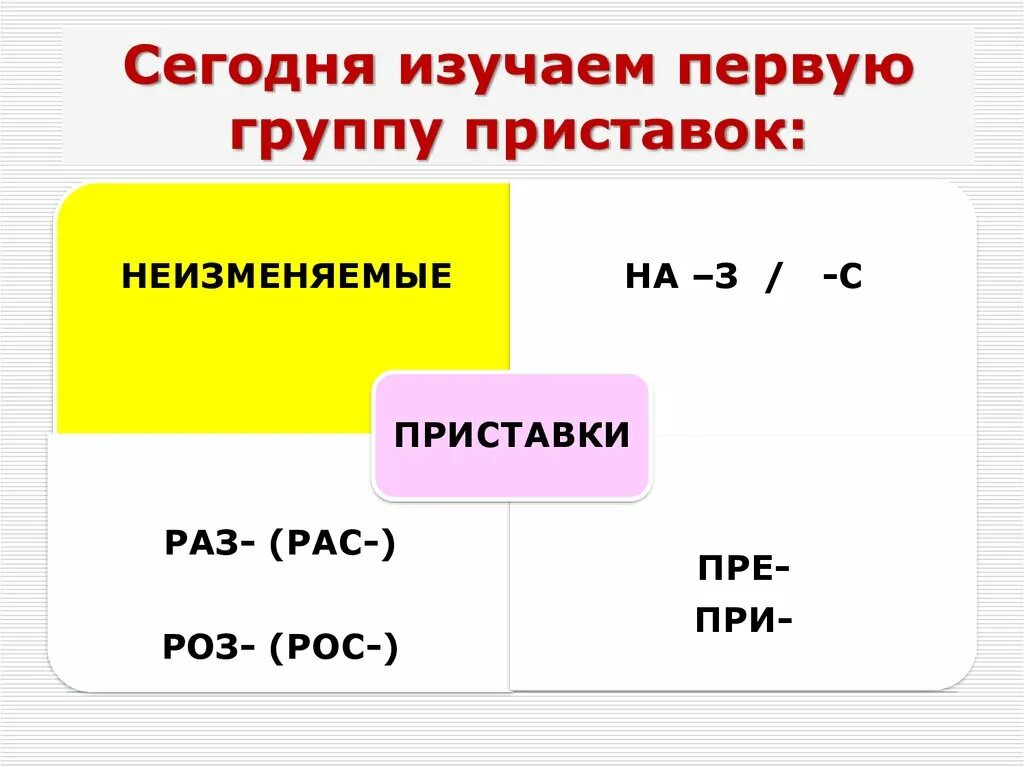 Сегодня изучаем первую группу приставок:

НЕИЗМЕНЯЕМЫЕ

НА –З / -С

ПРИСТАВКИ

РАЗ- (РАС-)

РОЗ- (РОС-)

ПРЕ-
ПРИ-